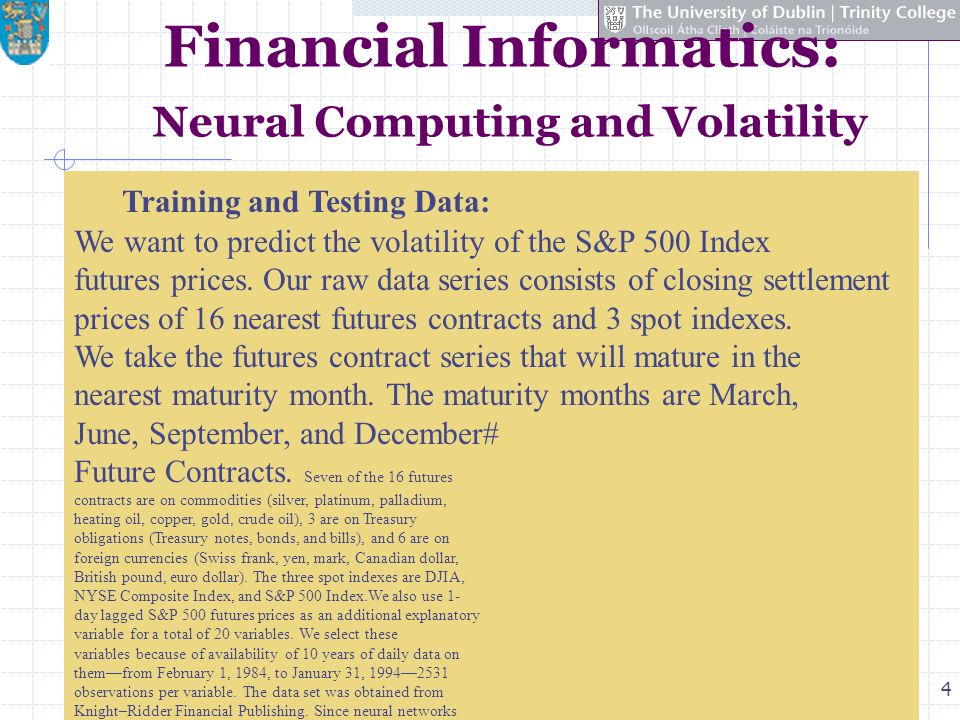 The University of Dublin | Trinity College
Ollscoil Átha Cliath | Coláiste na Tríonóide

Financial Informatics:
Neural Computing and Volatility

Training and Testing Data:
We want to predict the volatility of the S&P 500 Index futures prices. Our raw data series consists of closing settlement prices of 16 nearest futures contracts and 3 spot indexes.
We take the futures contract series that will mature in the nearest maturity month. The maturity months are March, June, September, and December#
Future Contracts. Seven of the 16 futures contracts are on commodities (silver, platinum, palladium, heating oil, copper, gold, crude oil), 3 are on Treasury obligations (Treasury notes, bonds, and bills), and 6 are on foreign currencies (Swiss frank, yen, mark, Canadian dollar, British pound, euro dollar). The three spot indexes are DJIA, NYSE Composite Index, and S&P 500 Index.We also use 1-day lagged S&P 500 futures prices as an additional explanatory variable for a total of 20 variables. We select these variables because of availability of 10 years of daily data on them—from February 1, 1984, to January 31, 1994—2531 observations per variable. The data set was obtained from Knight–Ridder Financial Publishing. Since neural networks

4